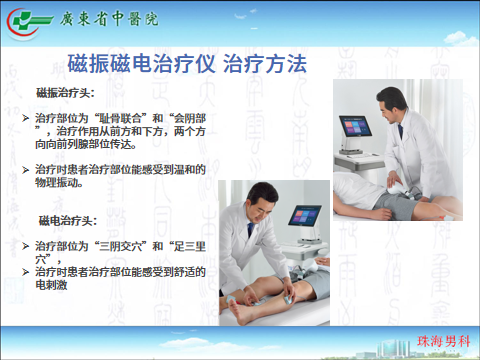 廣東省中醫院

磁振磁电治疗仪 治疗方法

磁振治疗头：

➢ 治疗部位为“耻骨联合”和“会阴部”，治疗作用从前方和下方，两个方向向前列腺部位传达。

➢ 治疗时患者治疗部位能感受到温和的物理振动。

磁电治疗头：

➢ 治疗部位为“三阴交穴”和“足三里穴”，

➢ 治疗时患者治疗部位能感受到舒适的电刺激

珠海男科